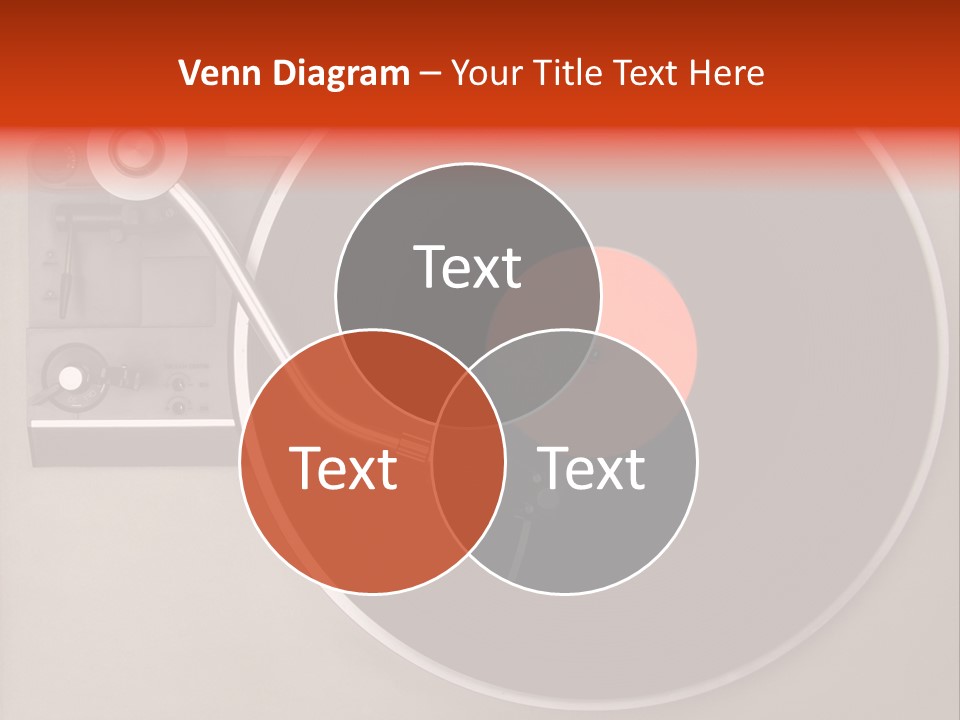 Venn Diagram – Your Title Text Here

Text

Text

Text